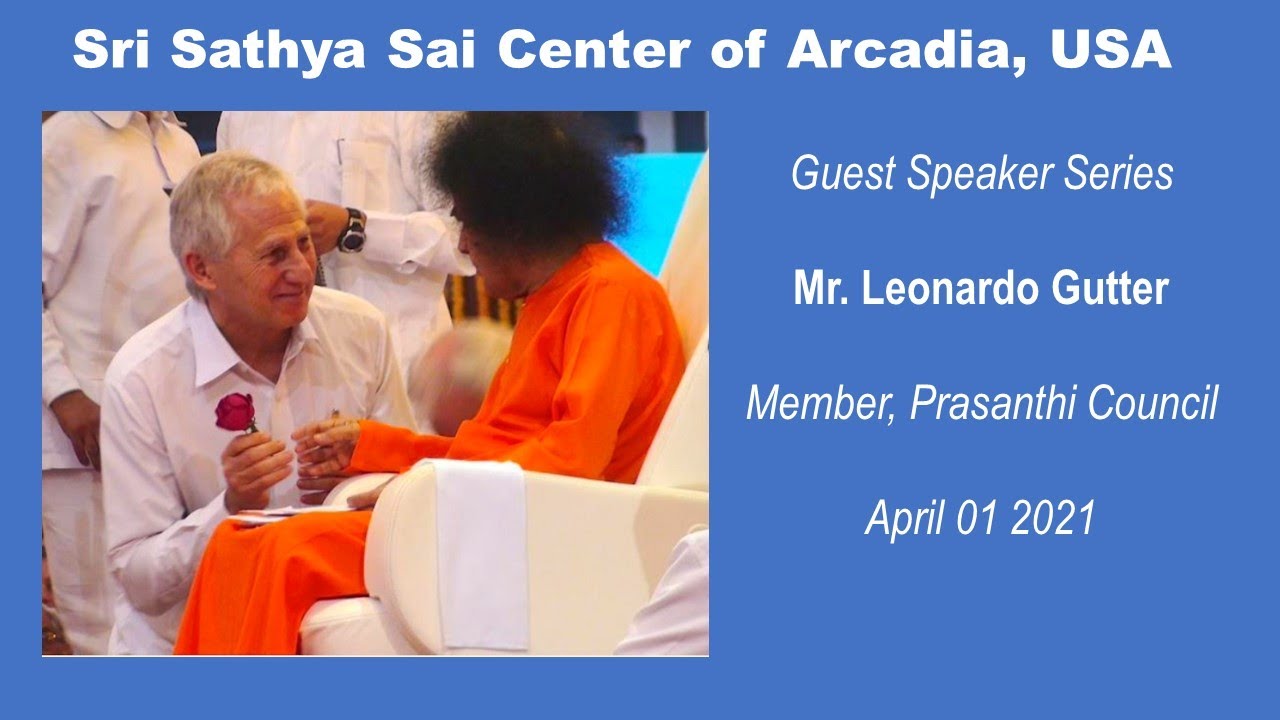 Sri Sathya Sai Center of Arcadia, USA

Guest Speaker Series

Mr. Leonardo Gutter

Member, Prasanthi Council

April 01 2021